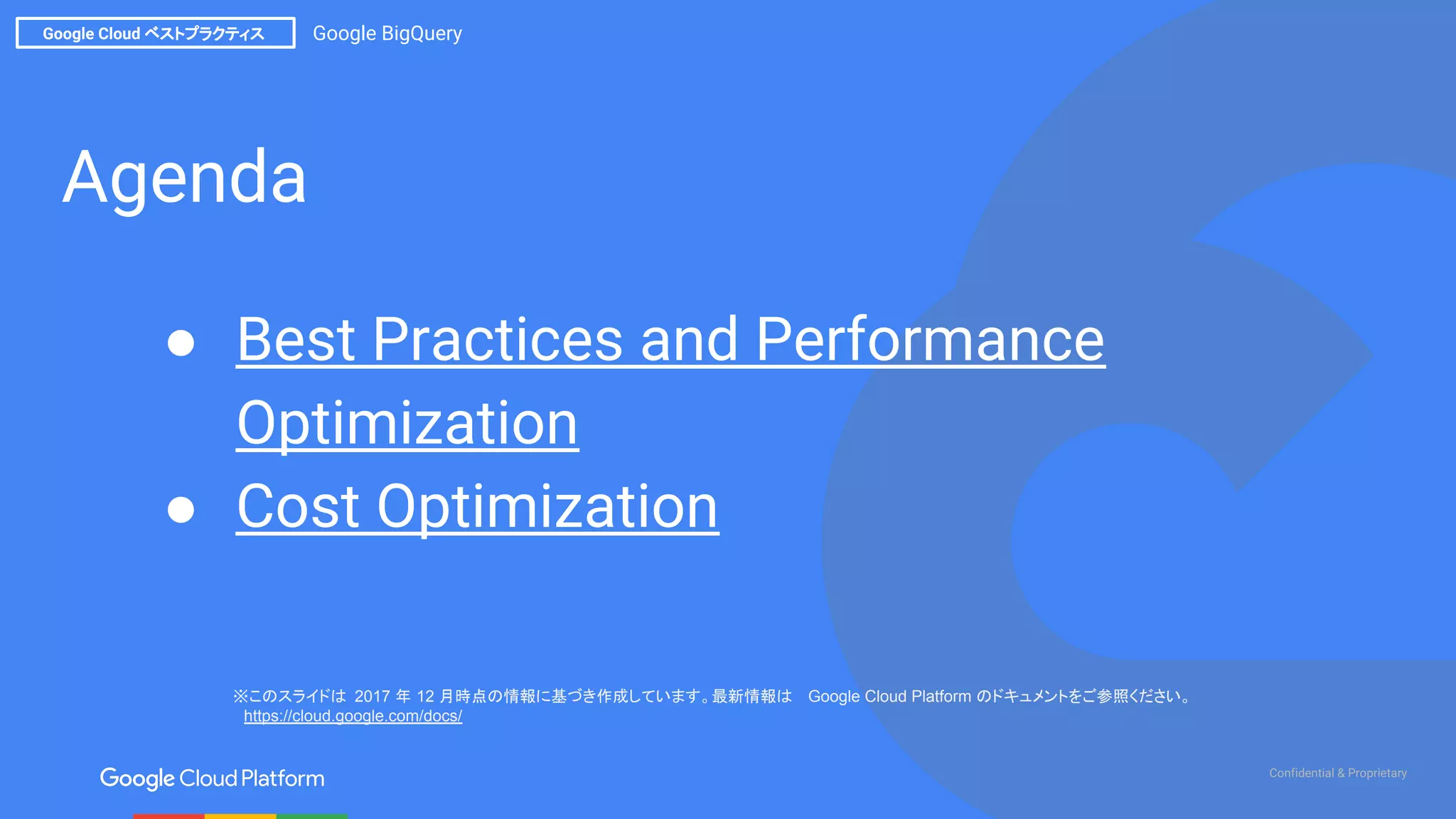 Google Cloud ベストプラクティス Google BigQuery

Agenda

● Best Practices and Performance Optimization
● Cost Optimization

※このスライドは 2017 年 12 月時点の情報に基づき作成しています。最新情報は Google Cloud Platform のドキュメントをご参照ください。 https://cloud.google.com/docs/

Google Cloud Platform

Confidential & Proprietary